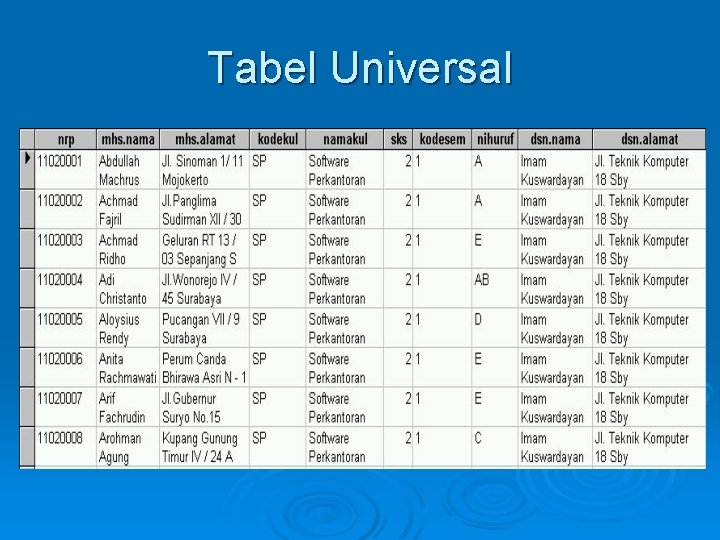 Tabel Universal

| nrp | mhs.nama | mhs.alamat | kodekul | namakul | sks | kodesem | nihuruf | dsn.nama | dsn.alamat |
|---|---|---|---|---|---|---|---|---|---|
| 11020001 | Abdullah Machrus | Jl. Sinoman 1/ 11 Mojokerto | SP | Software Perkantoran | 2 | 1 | A | Imam Kuswardayan | Jl. Teknik Komputer 18 Sby |
| 11020002 | Achmad Fajril | Jl.Panglima Sudirman XII / 30 | SP | Software Perkantoran | 2 | 1 | A | Imam Kuswardayan | Jl. Teknik Komputer 18 Sby |
| 11020003 | Achmad Ridho | Geluran RT 13 / 03 Sepanjang S | SP | Software Perkantoran | 2 | 1 | E | Imam Kuswardayan | Jl. Teknik Komputer 18 Sby |
| 11020004 | Adi Christanto | Jl.Wonorejo IV / 45 Surabaya | SP | Software Perkantoran | 2 | 1 | AB | Imam Kuswardayan | Jl. Teknik Komputer 18 Sby |
| 11020005 | Aloysius Rendy | Pucangan VII / 9 Surabaya | SP | Software Perkantoran | 2 | 1 | D | Imam Kuswardayan | Jl. Teknik Komputer 18 Sby |
| 11020006 | Anita Rachmawati | Perum Canda Bhirawa Asri N - 1 | SP | Software Perkantoran | 2 | 1 | E | Imam Kuswardayan | Jl. Teknik Komputer 18 Sby |
| 11020007 | Arif Fachrudin | Jl.Gubernur Suryo No.15 | SP | Software Perkantoran | 2 | 1 | E | Imam Kuswardayan | Jl. Teknik Komputer 18 Sby |
| 11020008 | Arohman Agung | Kupang Gunung Timur IV / 24 A | SP | Software Perkantoran | 2 | 1 | C | Imam Kuswardayan | Jl. Teknik Komputer 18 Sby |